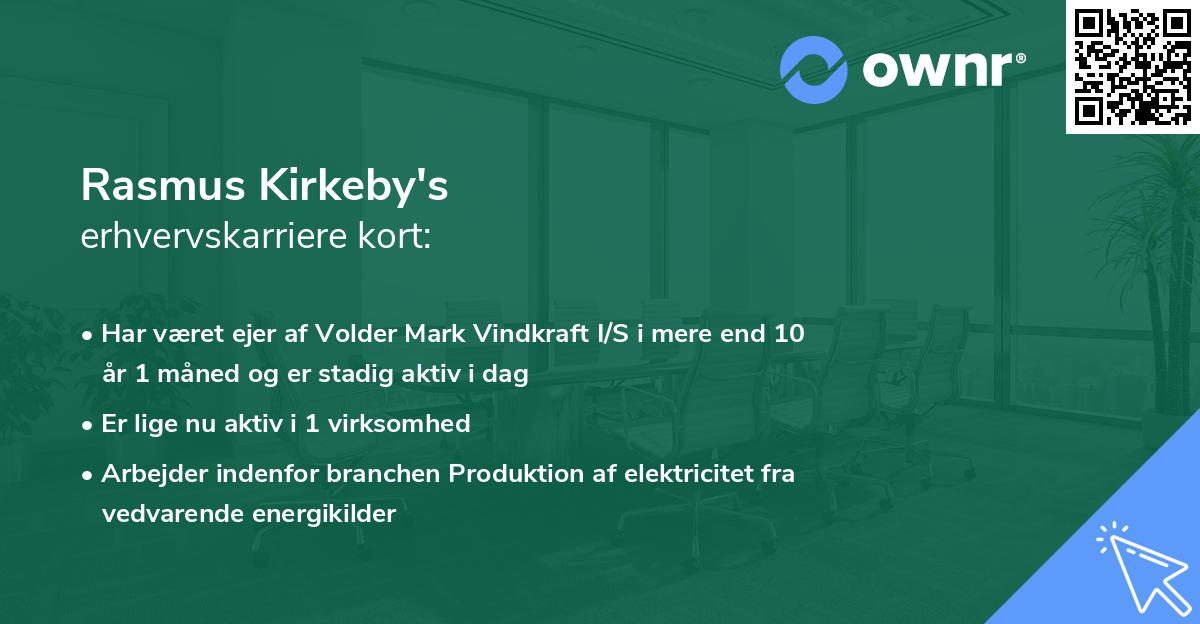 ownr®

Rasmus Kirkeby's
erhvervskarriere kort:

• Har været ejer af Volder Mark Vindkraft I/S i mere end 10 år 1 måned og er stadig aktiv i dag

• Er lige nu aktiv i 1 virksomhed

• Arbejder indenfor branchen Produktion af elektricitet fra vedvarende energikilder